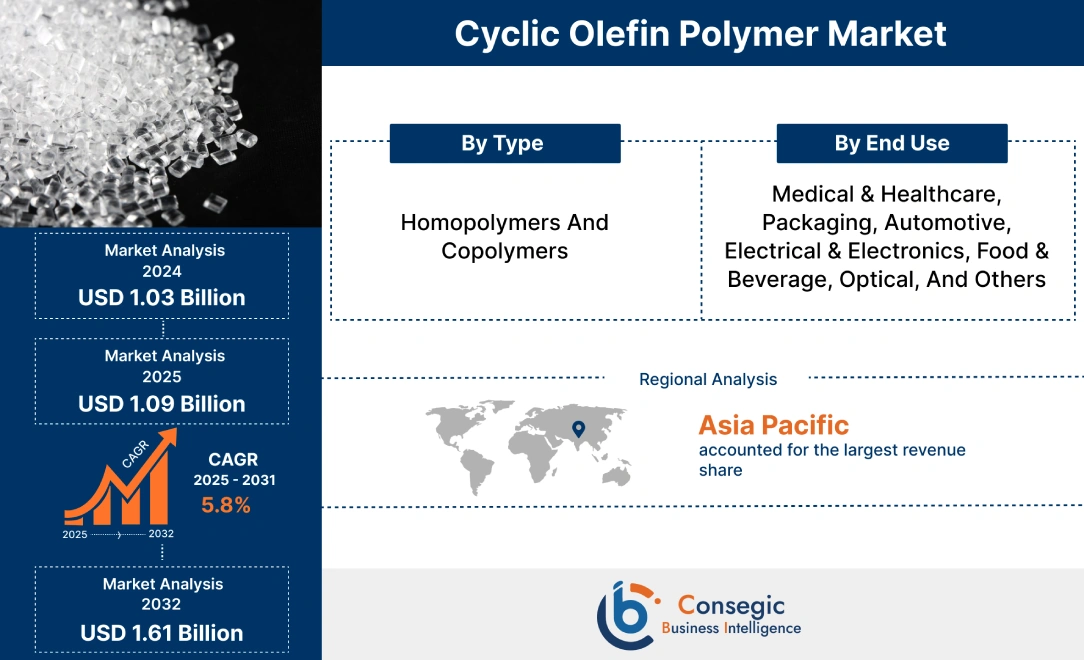 Cyclic Olefin Polymer Market

Market Analysis
2024
USD 1.03 Billion

Market Analysis
2025
USD 1.09 Billion

CAGR
2025 2032

CAGR
2025 - 2031
5.8%

Market Analysis
2032
USD 1.61 Billion

By Type

Homopolymers And Copolymers

By End Use

Medical & Healthcare, Packaging, Automotive, Electrical & Electronics, Food & Beverage, Optical, And Others

Regional Analysis

Asia Pacific
accounted for the largest revenue share

Consegic
Business Intelligence